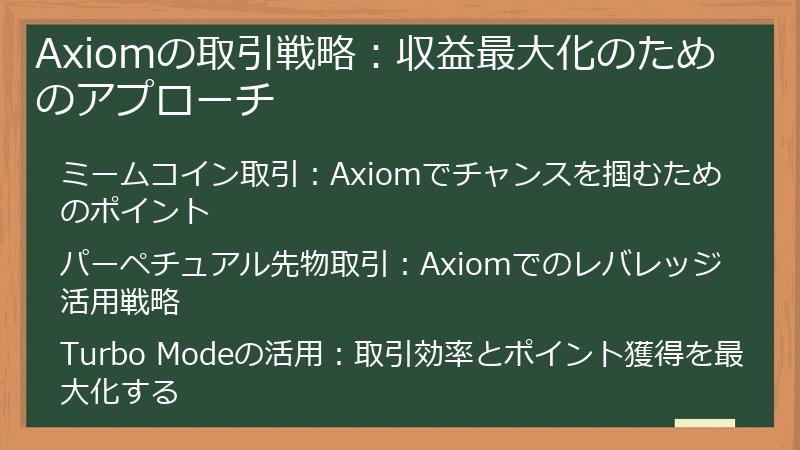 Axiomの取引戦略：収益最大化のためのアプローチ

ミームコイン取引：Axiomでチャンスを掴むためのポイント

パーペチュアル先物取引：Axiomでのレバレッジ活用戦略

Turbo Modeの活用：取引効率とポイント獲得を最大化する